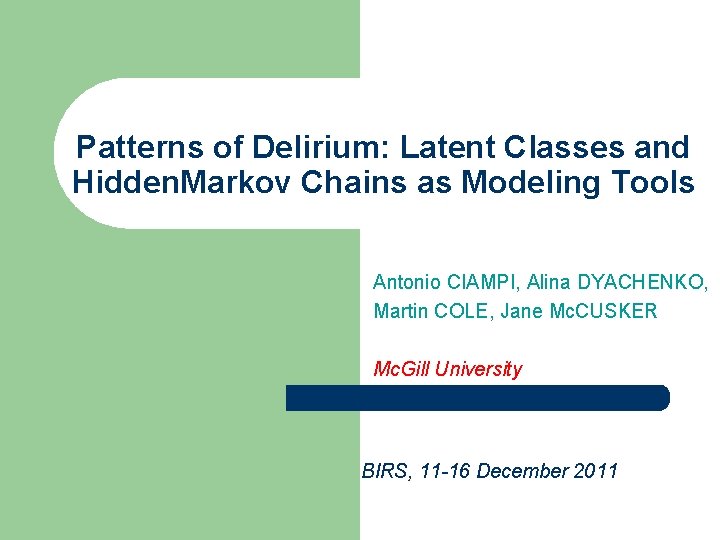 Patterns of Delirium: Latent Classes and HiddenMarkov Chains as Modeling Tools

Antonio CIAMPI, Alina DYACHENKO, Martin COLE, Jane McCUSKER

McGill University

BIRS, 11-16 December 2011